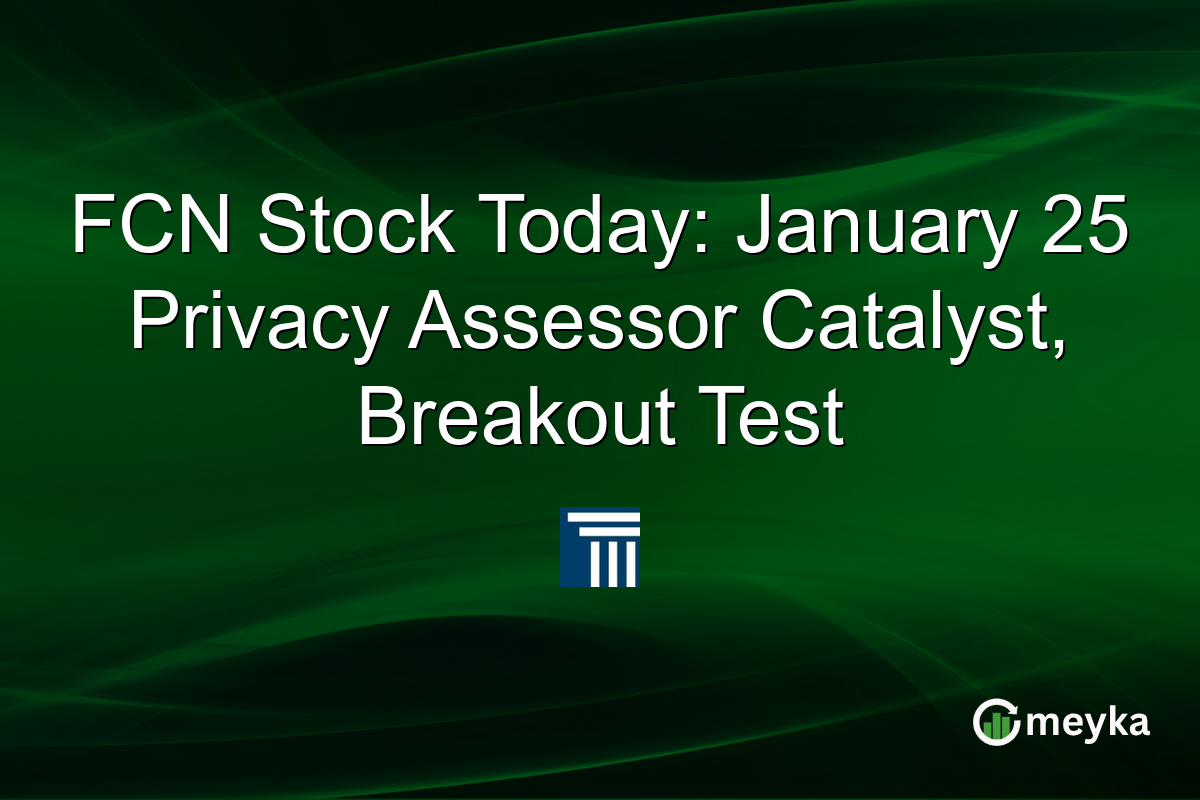 FCN Stock Today: January 25 Privacy Assessor Catalyst, Breakout Test

meyka